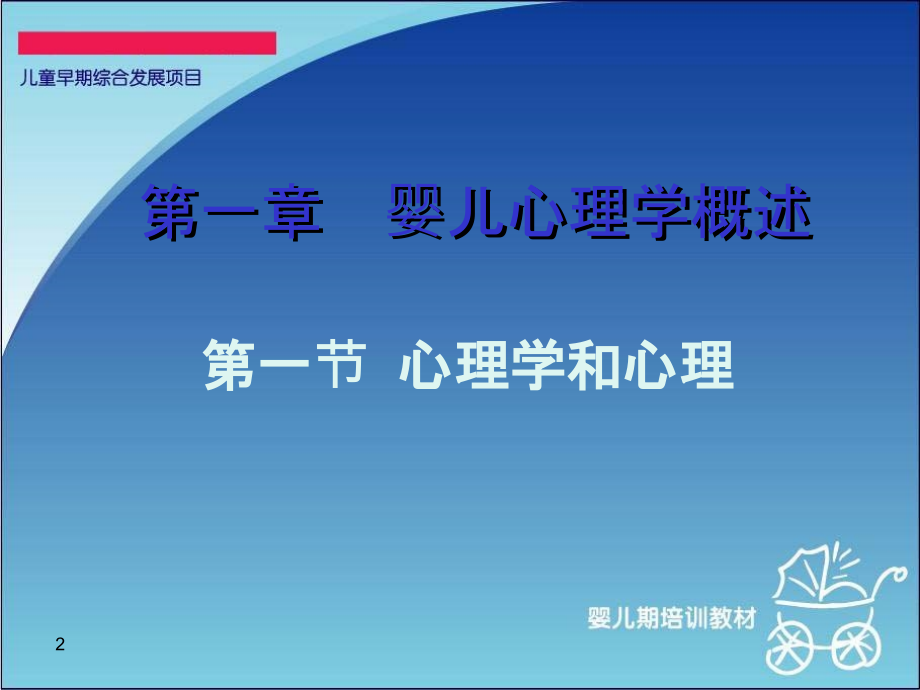 儿童早期综合发展项目

第一章　婴儿心理学概述

第一节　心理学和心理

婴儿期培训教材

2